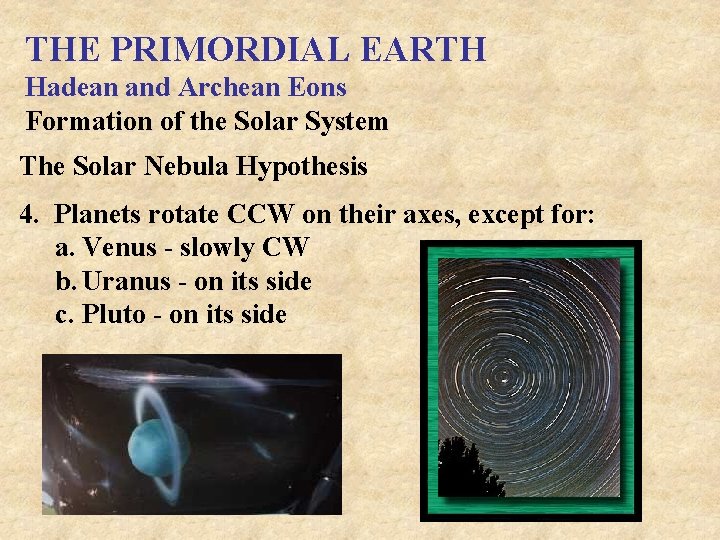 THE PRIMORDIAL EARTH
Hadean and Archean Eons
Formation of the Solar System

The Solar Nebula Hypothesis

4. Planets rotate CCW on their axes, except for:
a. Venus - slowly CW
b. Uranus - on its side
c. Pluto - on its side